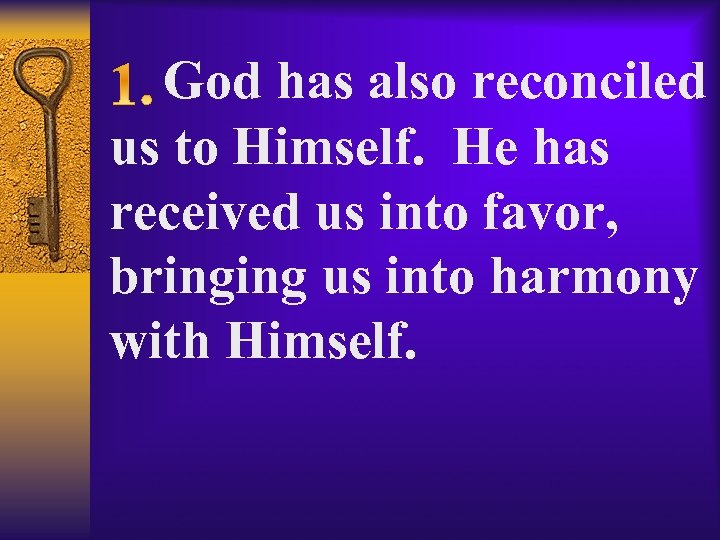 1. God has also reconciled us to Himself. He has received us into favor, bringing us into harmony with Himself.